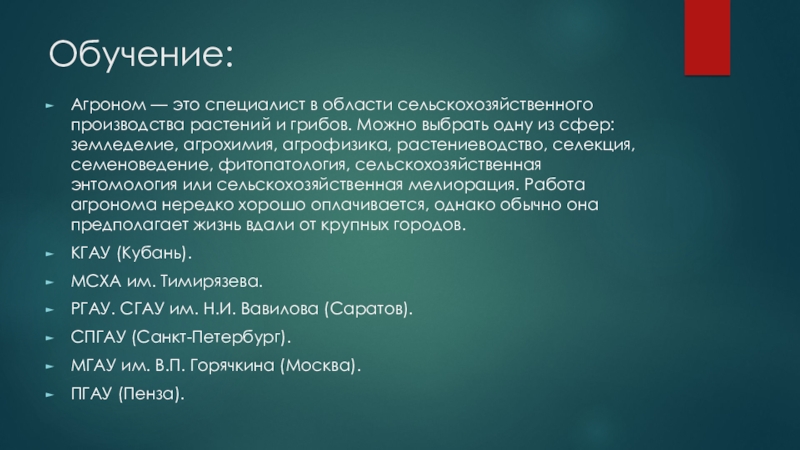 Обучение:

Агроном — это специалист в области сельскохозяйственного производства растений и грибов. Можно выбрать одну из сфер: земледелие, агрохимия, агрофизика, растениеводство, селекция, семеноведение, фитопатология, сельскохозяйственная энтомология или сельскохозяйственная мелиорация. Работа агронома нередко хорошо оплачивается, однако обычно она предполагает жизнь вдали от крупных городов.

КГАУ (Кубань).

МСХА им. Тимирязева.

РГАУ. СГАУ им. Н.И. Вавилова (Саратов).

СПГАУ (Санкт-Петербург).

МГАУ им. В.П. Горячкина (Москва).

ПГАУ (Пенза).